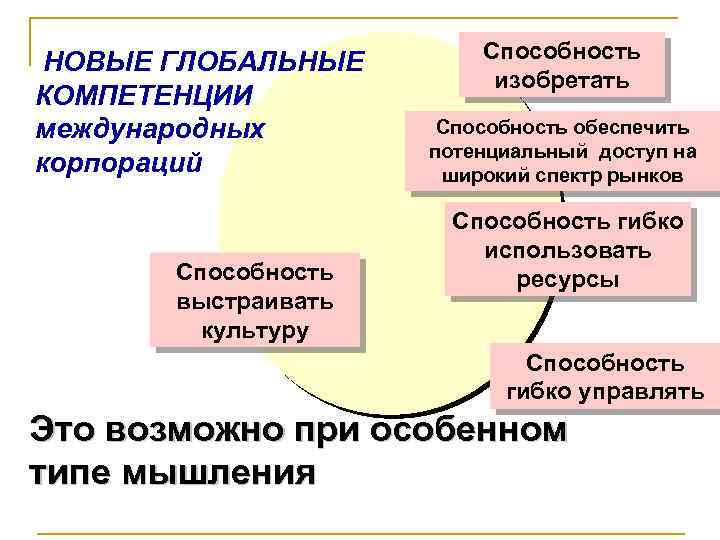 НОВЫЕ ГЛОБАЛЬНЫЕ КОМПЕТЕНЦИИ международных корпораций

Способность изобретать

Способность обеспечить потенциальный доступ на широкий спектр рынков

Способность гибко использовать ресурсы

Способность выстраивать культуру

Способность гибко управлять

Это возможно при особенном типе мышления